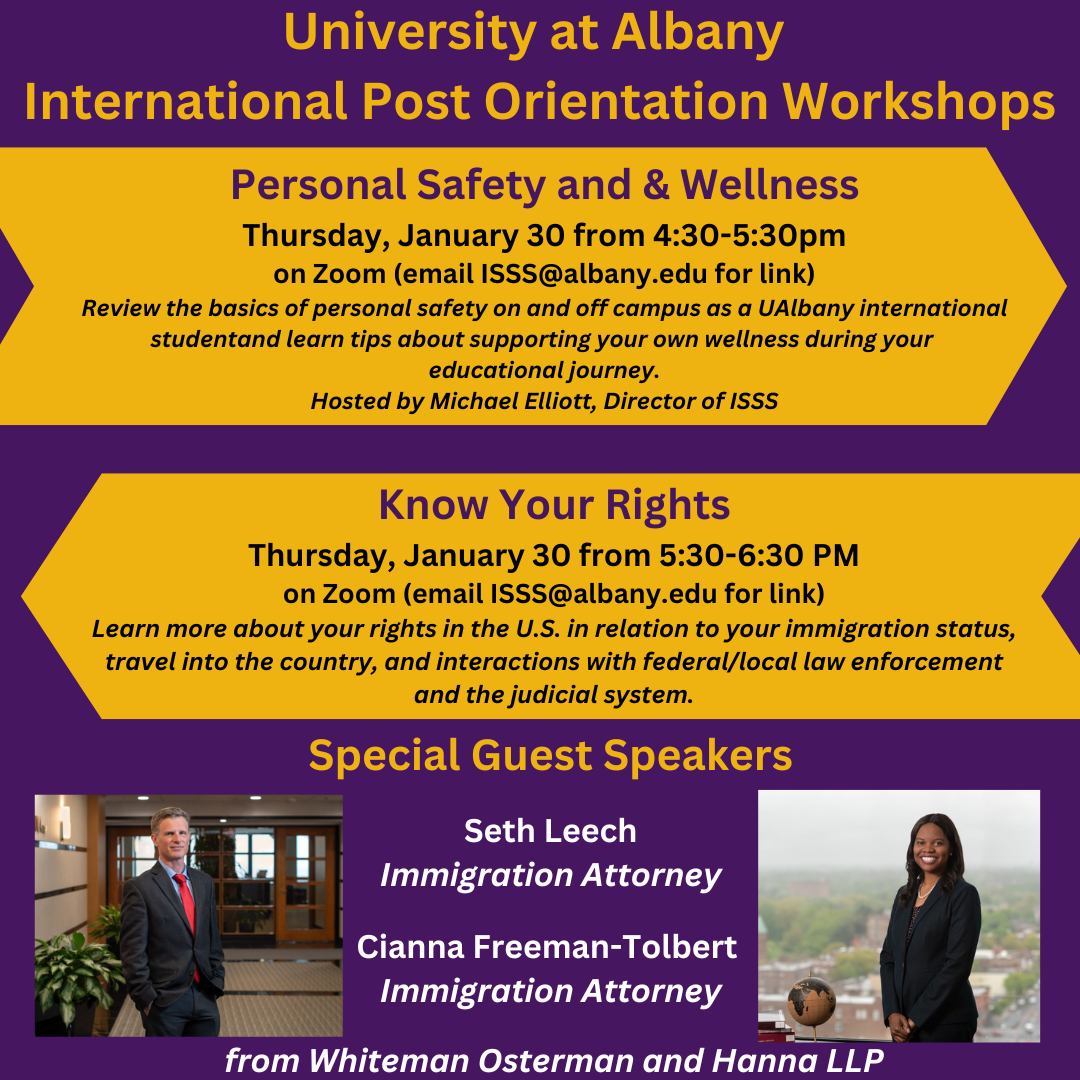 University at Albany
International Post Orientation Workshops

Personal Safety and & Wellness
Thursday, January 30 from 4:30-5:30pm
on Zoom (email ISSS@albany.edu for link)
Review the basics of personal safety on and off campus as a UAlbany international studentand learn tips about supporting your own wellness during your educational journey.
Hosted by Michael Elliott, Director of ISSS

Know Your Rights
Thursday, January 30 from 5:30-6:30 PM
on Zoom (email ISSS@albany.edu for link)
Learn more about your rights in the U.S. in relation to your immigration status, travel into the country, and interactions with federal/local law enforcement and the judicial system.

Special Guest Speakers

Seth Leech
Immigration Attorney

Cianna Freeman-Tolbert
Immigration Attorney

from Whiteman Osterman and Hanna LLP